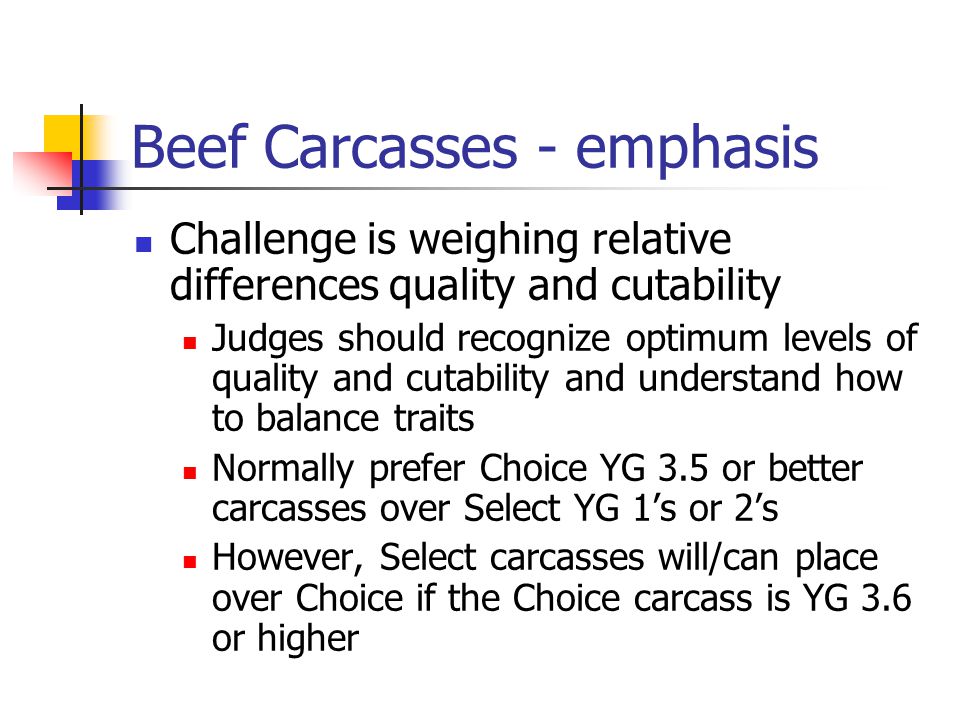 Beef Carcasses - emphasis

- Challenge is weighing relative differences quality and cutability
  - Judges should recognize optimum levels of quality and cutability and understand how to balance traits
  - Normally prefer Choice YG 3.5 or better carcasses over Select YG 1’s or 2’s
  - However, Select carcasses will/can place over Choice if the Choice carcass is YG 3.6 or higher